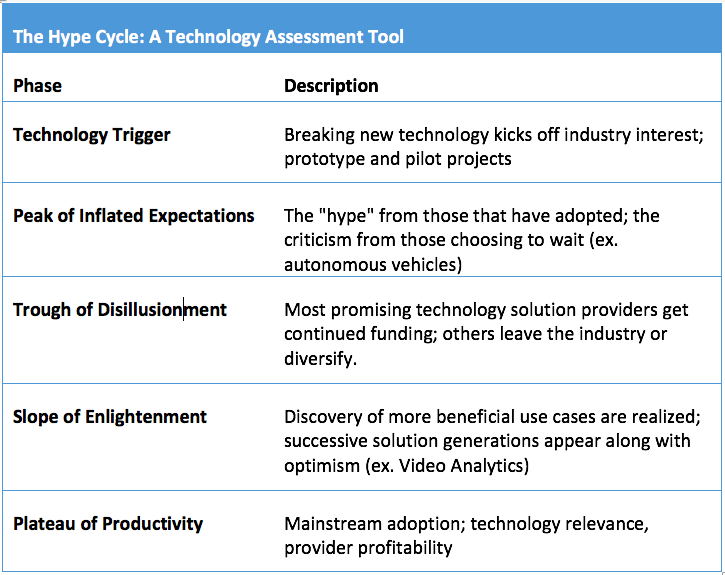 The Hype Cycle: A Technology Assessment Tool

| Phase | Description |
|---|---|
| Technology Trigger | Breaking new technology kicks off industry interest; prototype and pilot projects |
| Peak of Inflated Expectations | The "hype" from those that have adopted; the criticism from those choosing to wait (ex. autonomous vehicles) |
| Trough of Disillusionment | Most promising technology solution providers get continued funding; others leave the industry or diversify. |
| Slope of Enlightenment | Discovery of more beneficial use cases are realized; successive solution generations appear along with optimism (ex. Video Analytics) |
| Plateau of Productivity | Mainstream adoption; technology relevance, provider profitability |